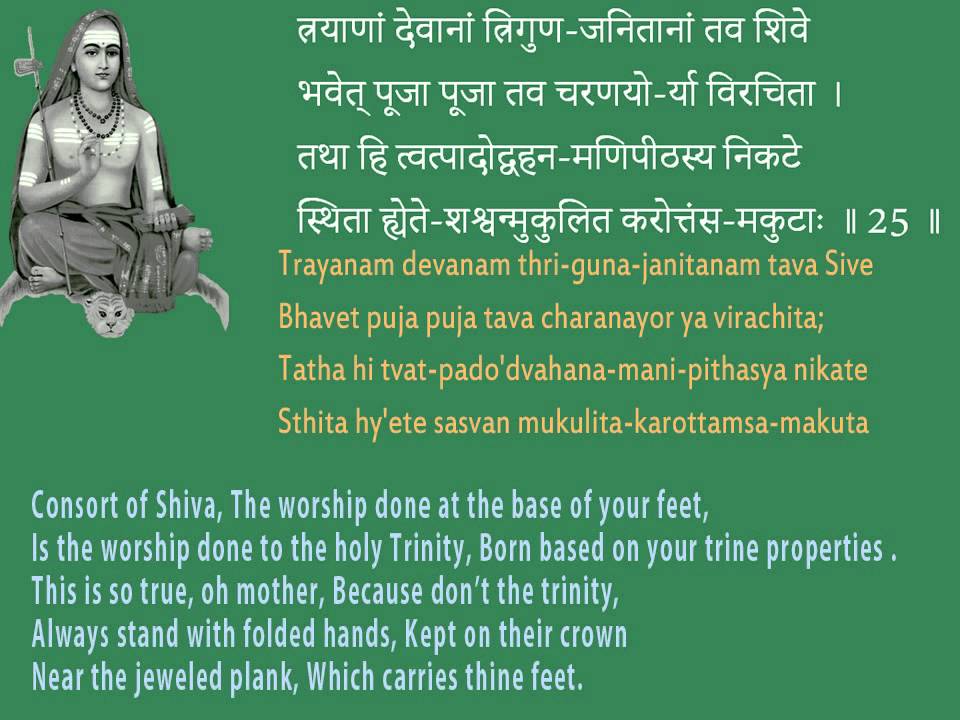 त्रयाणां देवानां त्रिगुण-जनितानां तव शिवे
भवेत् पूजा पूजा तव चरणयो-र्या विरचिता ।
तथा हि त्वत्पादोद्वहन-मणिपीठस्य निकटे
स्थिता ह्येते-शश्वन्मुकुलित करोत्तंस-मकुटाः ॥ 25 ॥

Trayanam devanam thri-guna-janitanam tava Sive
Bhavet puja puja tava charanayor ya virachita;
Tatha hi tvat-pado'dvahana-mani-pithasya nikate
Sthita hy'ete sasvan mukulita-karottamsa-makuta

Consort of Shiva, The worship done at the base of your feet,
Is the worship done to the holy Trinity, Born based on your trine properties .
This is so true, oh mother, Because don't the trinity,
Always stand with folded hands, Kept on their crown
Near the jeweled plank, Which carries thine feet.